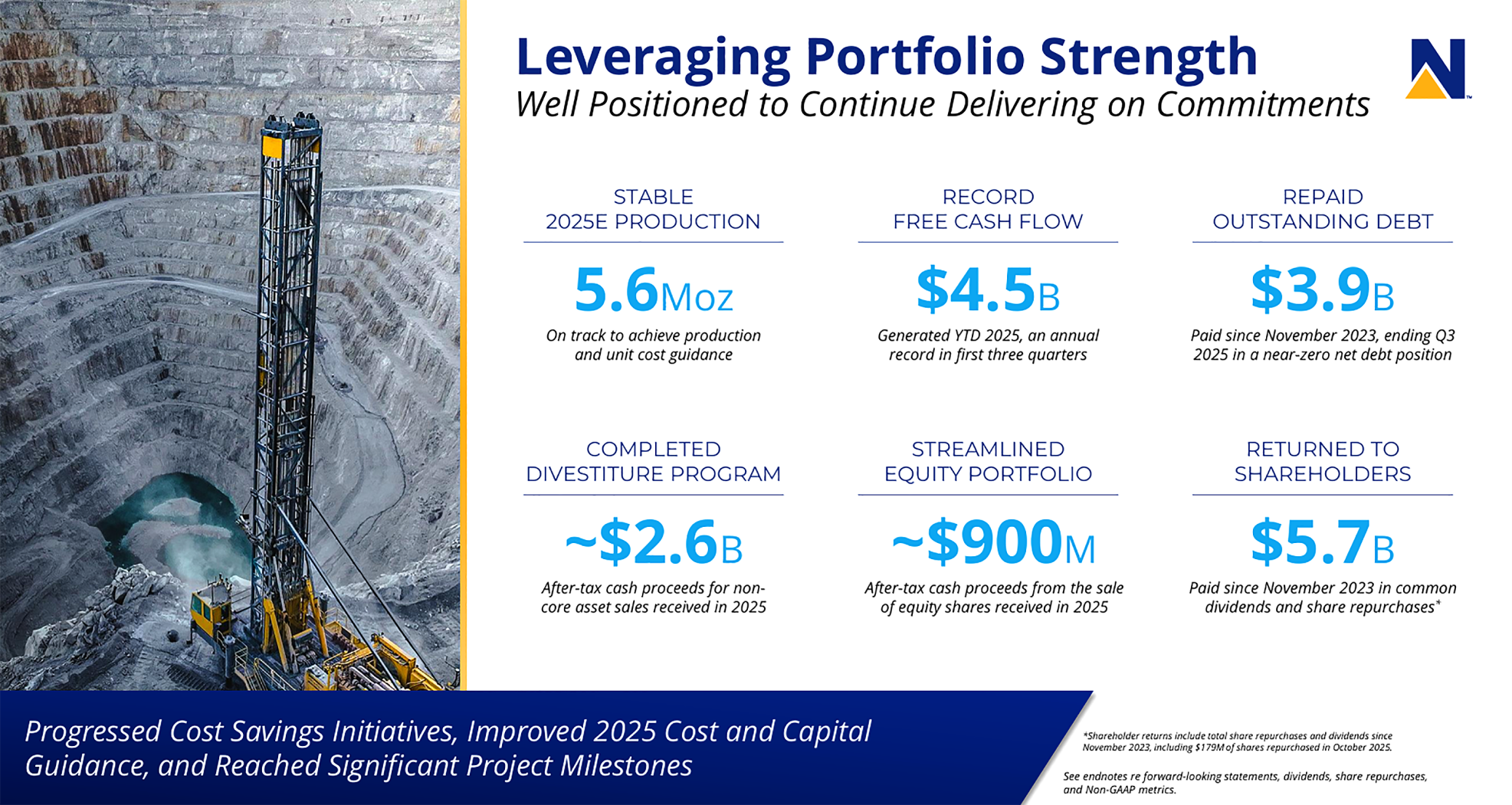 Leveraging Portfolio Strength
Well Positioned to Continue Delivering on Commitments

N™

STABLE
2025E PRODUCTION

5.6Moz

On track to achieve production and unit cost guidance

RECORD
FREE CASH FLOW

$4.5B

Generated YTD 2025, an annual record in first three quarters

REPAID
OUTSTANDING DEBT

$3.9B

Paid since November 2023, ending Q3 2025 in a near-zero net debt position

COMPLETED
DIVESTITURE PROGRAM

~$2.6B

After-tax cash proceeds for non-core asset sales received in 2025

STREAMLINED
EQUITY PORTFOLIO

~$900M

After-tax cash proceeds from the sale of equity shares received in 2025

RETURNED TO
SHAREHOLDERS

$5.7B

Paid since November 2023 in common dividends and share repurchases*

Progressed Cost Savings Initiatives, Improved 2025 Cost and Capital Guidance, and Reached Significant Project Milestones

*Shareholder returns include total share repurchases and dividends since November 2023, including $179M of shares repurchased in October 2025.

See endnotes re forward-looking statements, dividends, share repurchases, and Non-GAAP metrics.